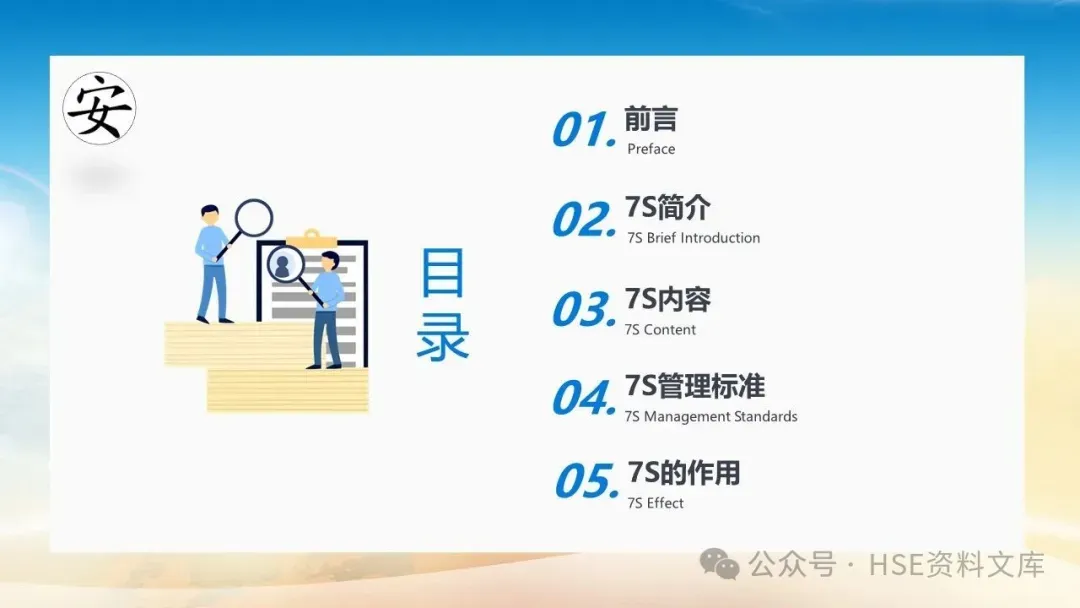 安

目录

01. 前言
Preface

02. 7S简介
7S Brief Introduction

03. 7S内容
7S Content

04. 7S管理标准
7S Management Standards

05. 7S的作用
7S Effect

公众号 · HSE资料文库